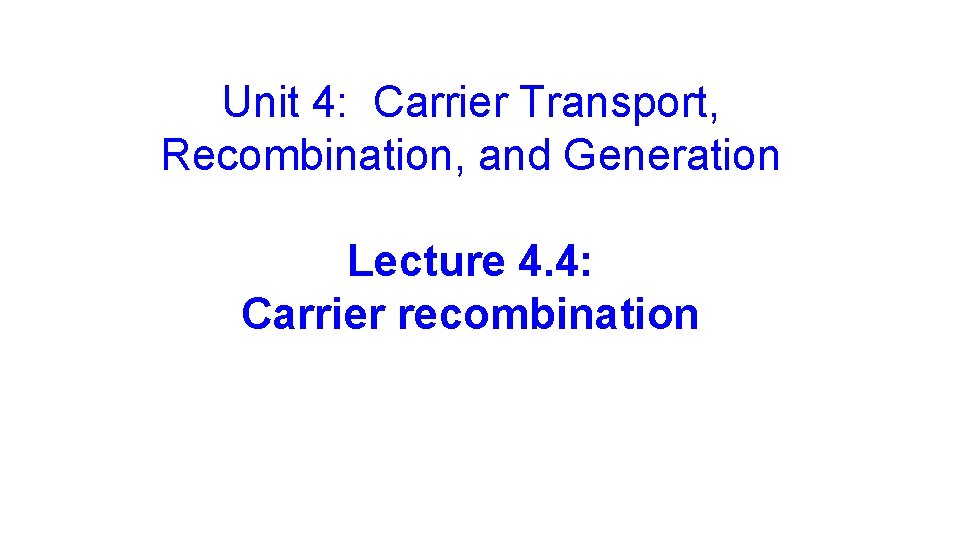 Unit 4: Carrier Transport, Recombination, and Generation

Lecture 4.4:
Carrier recombination